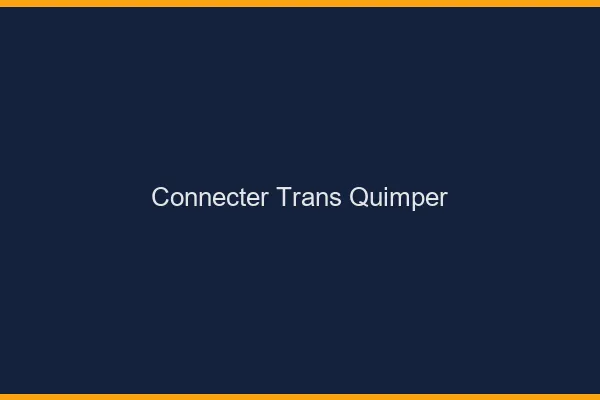 Connecter Trans Quimper